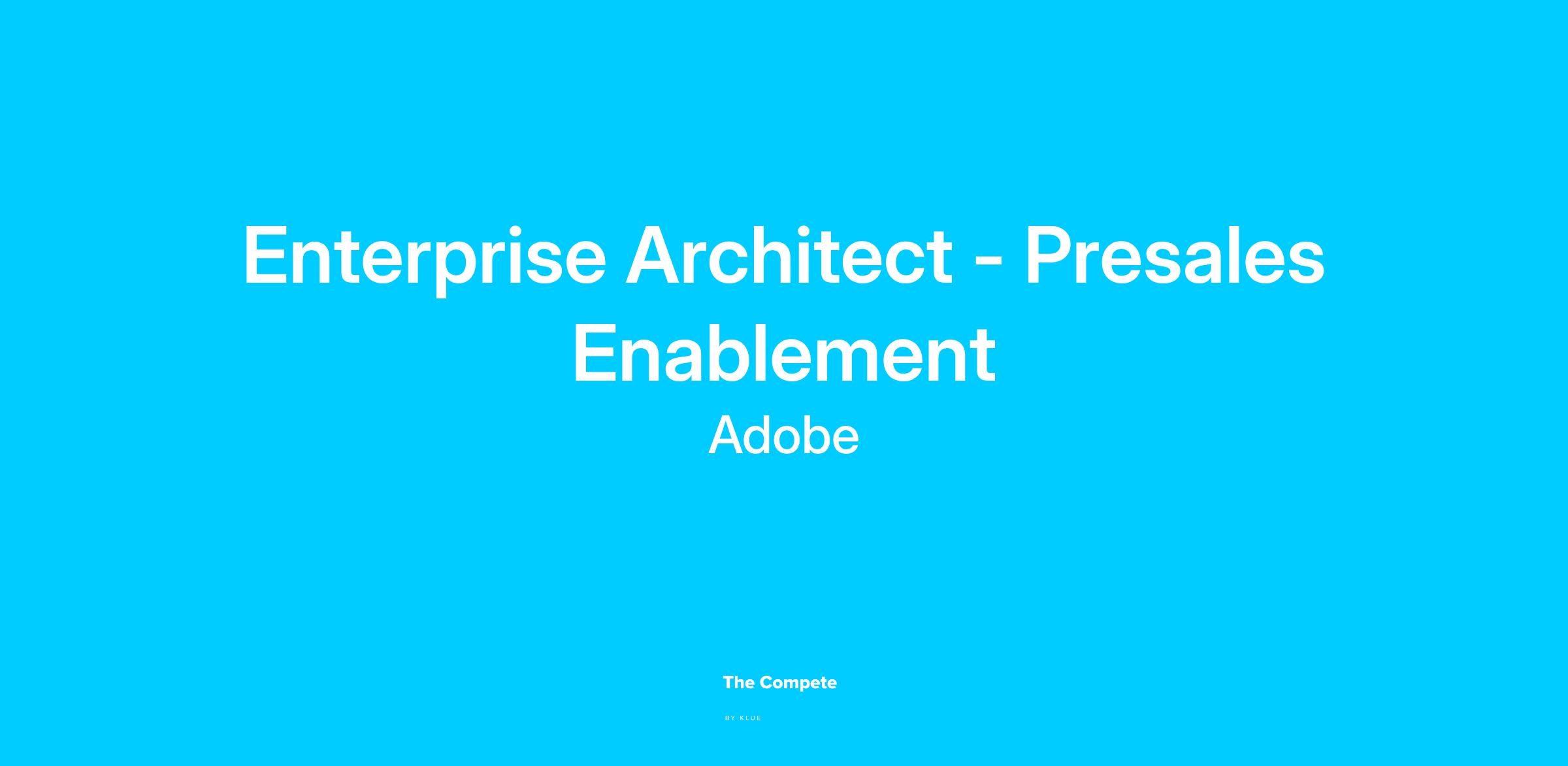 Enterprise Architect - Presales Enablement

Adobe

The Compete

BY KLUE